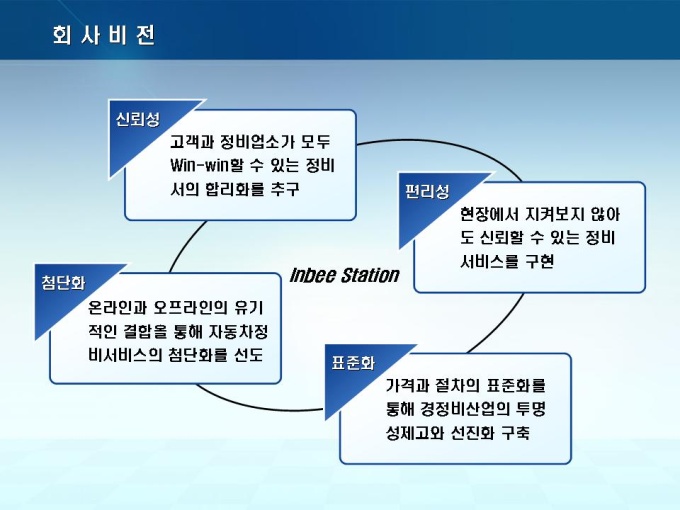 회 사 비 전

신뢰성

고객과 정비업소가 모두 Win-win할 수 있는 정비서의 합리화를 추구

편리성

현장에서 지켜보지 않아도 신뢰할 수 있는 정비 서비스를 구현

Inbee Station

첨단화

온라인과 오프라인의 유기적인 결합을 통해 자동차정비서비스의 첨단화를 선도

표준화

가격과 절차의 표준화를 통해 경정비산업의 투명성제고와 선진화 구축